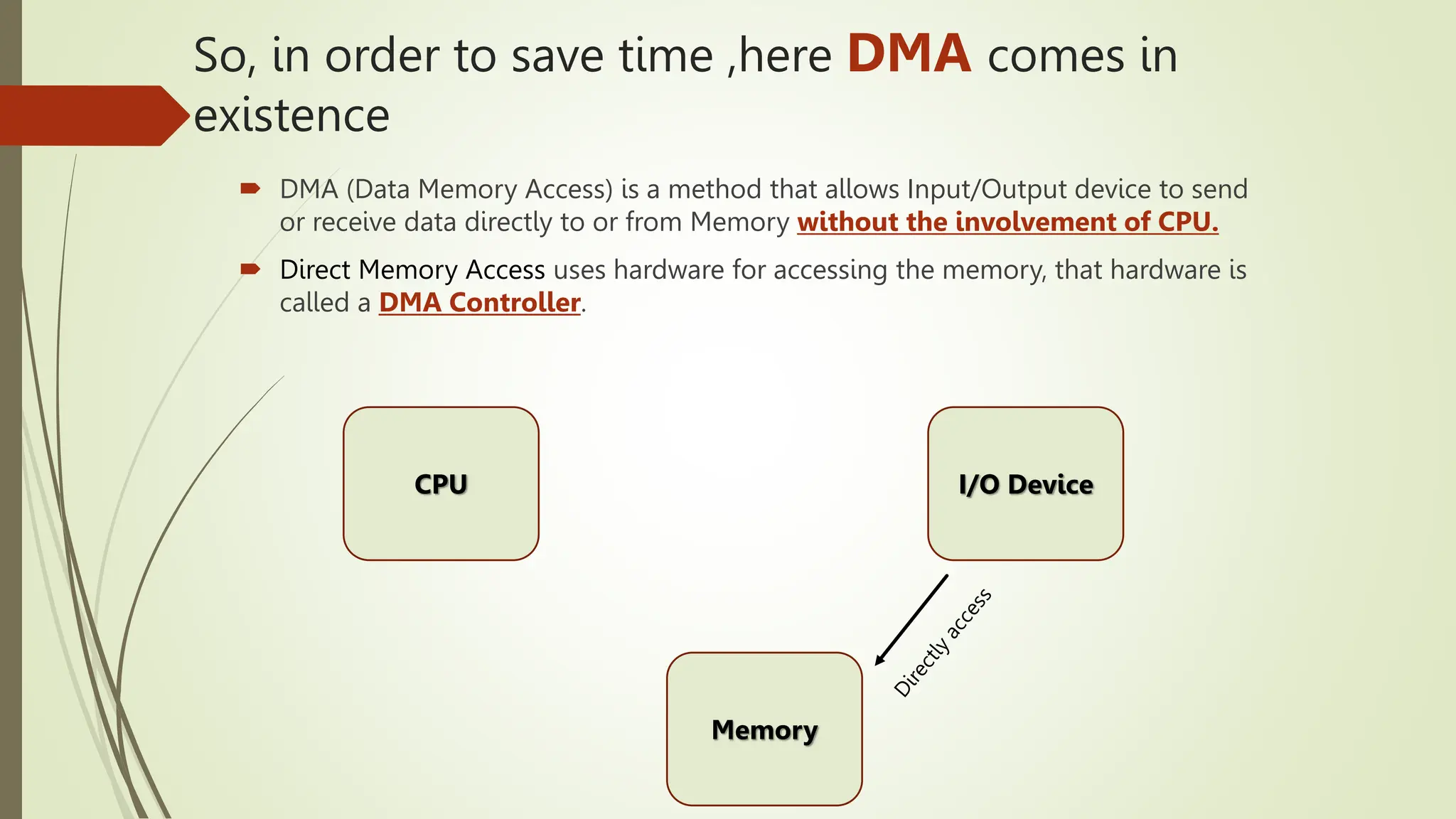 So, in order to save time ,here DMA comes in existence

DMA (Data Memory Access) is a method that allows Input/Output device to send or receive data directly to or from Memory without the involvement of CPU.

Direct Memory Access uses hardware for accessing the memory, that hardware is called a DMA Controller.

CPU

I/O Device

Directly access

Memory